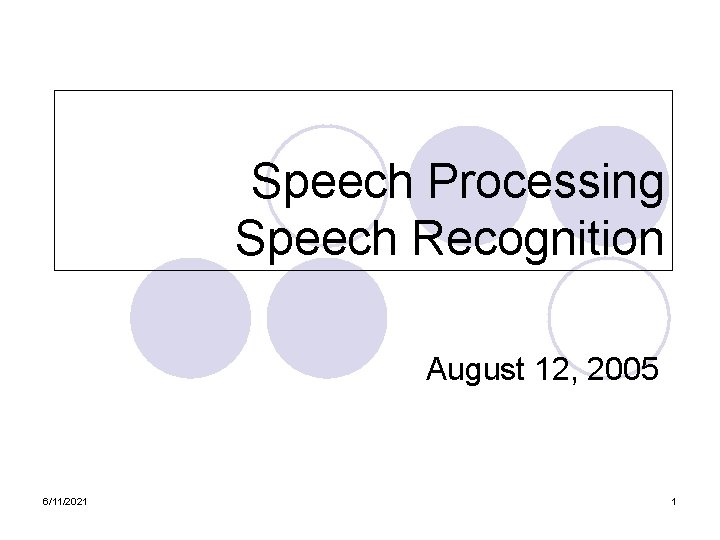 Speech Processing
Speech Recognition

August 12, 2005

6/11/2021

1